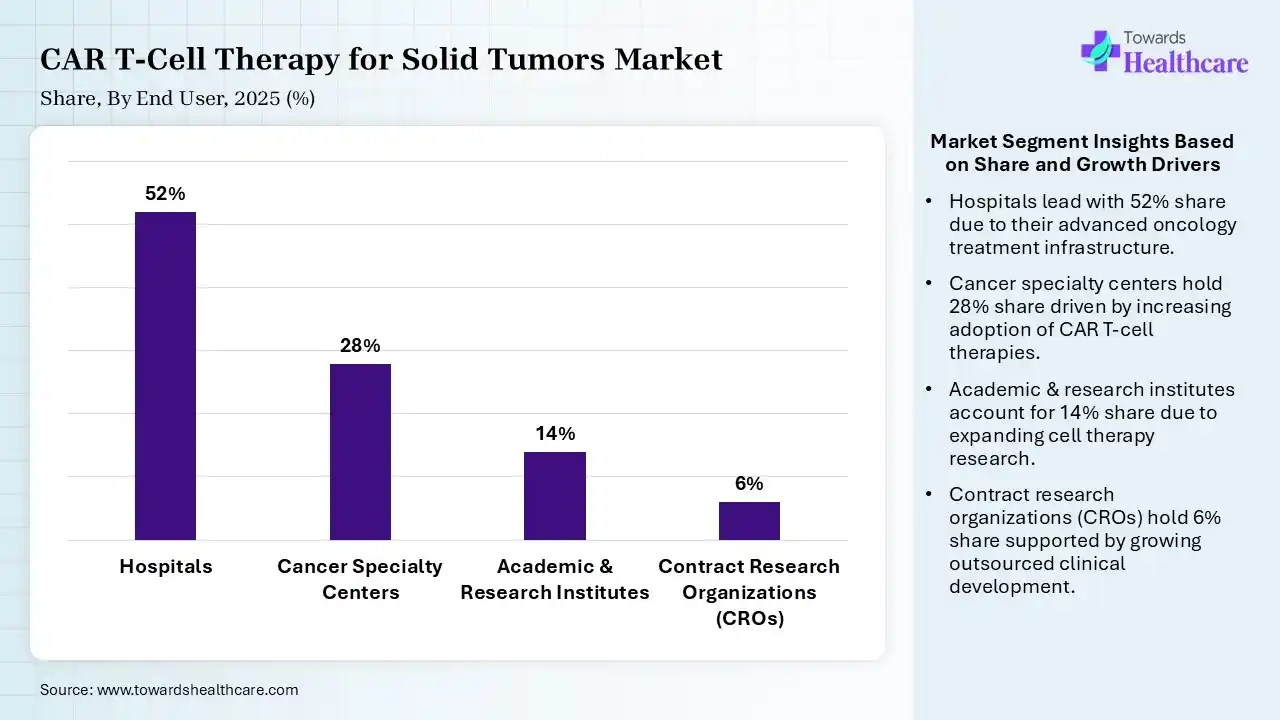 CAR T-Cell Therapy for Solid Tumors Market
Share, By End User, 2025 (%)

Towards Healthcare

52%
28%
14%
6%

Hospitals
Cancer Specialty Centers
Academic & Research Institutes
Contract Research Organizations (CROs)

Market Segment Insights Based on Share and Growth Drivers

• Hospitals lead with 52% share due to their advanced oncology treatment infrastructure.

• Cancer specialty centers hold 28% share driven by increasing adoption of CAR T-cell therapies.

• Academic & research institutes account for 14% share due to expanding cell therapy research.

• Contract research organizations (CROs) hold 6% share supported by growing outsourced clinical development.

Source: www.towardshealthcare.com